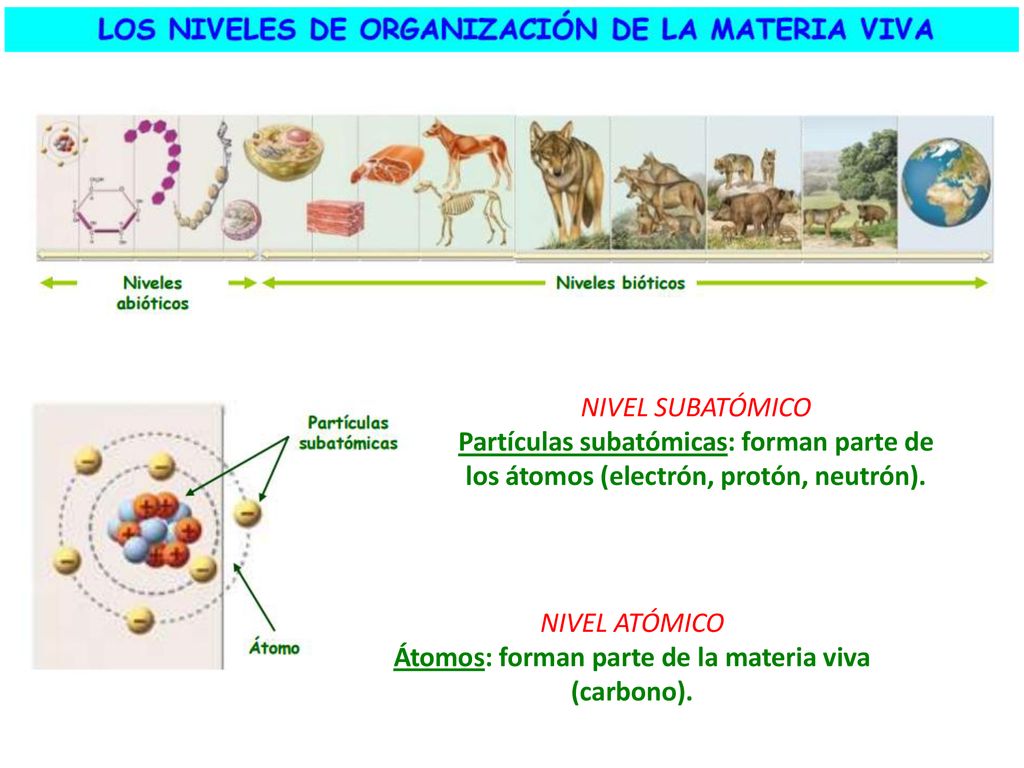 LOS NIVELES DE ORGANIZACIÓN DE LA MATERIA VIVA

Niveles abióticos

Niveles bióticos

Partículas subatómicas

Átomo

NIVEL SUBATÓMICO
Partículas subatómicas: forman parte de los átomos (electrón, protón, neutrón).

NIVEL ATÓMICO
Átomos: forman parte de la materia viva (carbono).